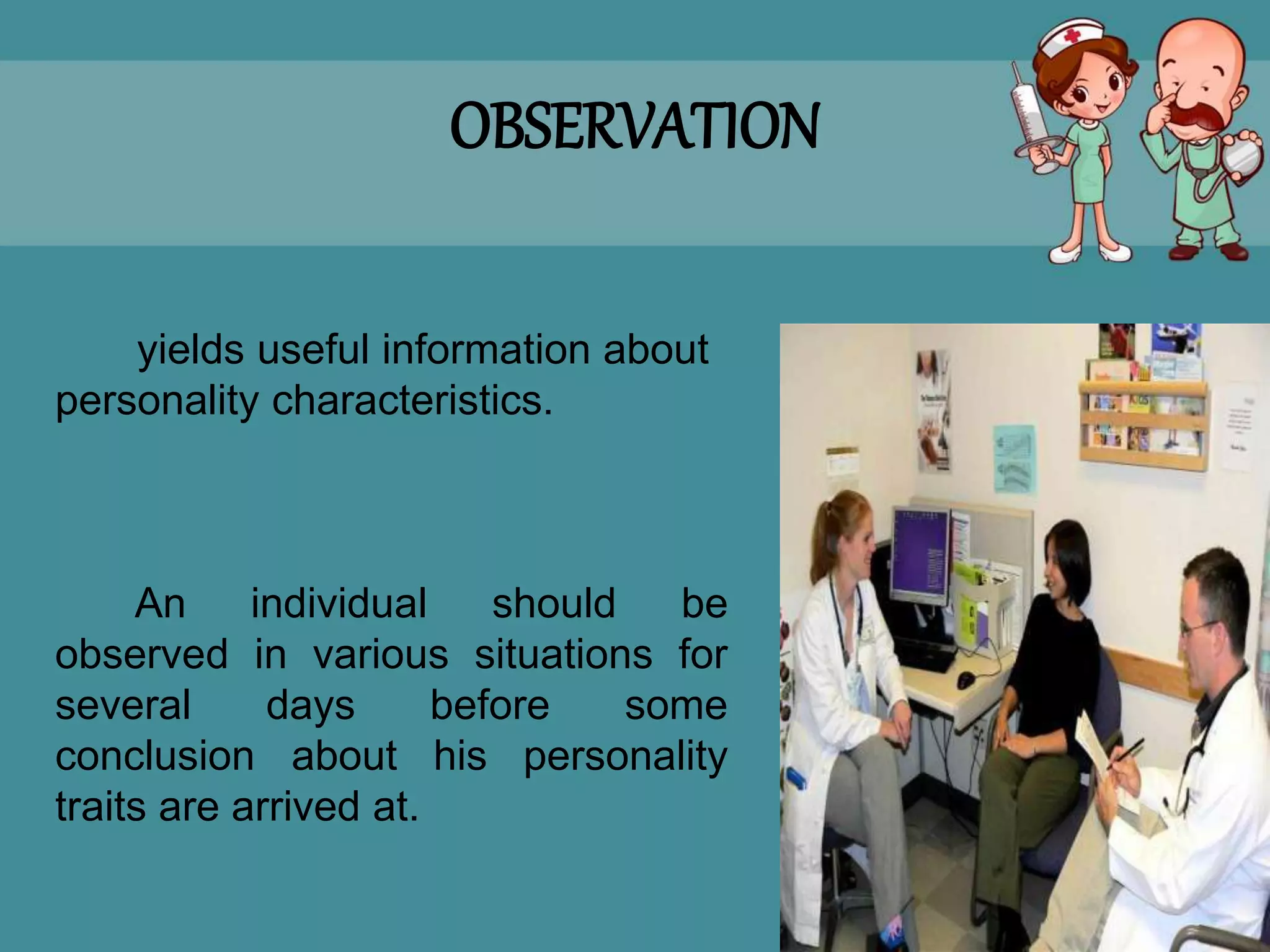 OBSERVATION

yields useful information about personality characteristics.

An individual should be observed in various situations for several days before some conclusion about his personality traits are arrived at.